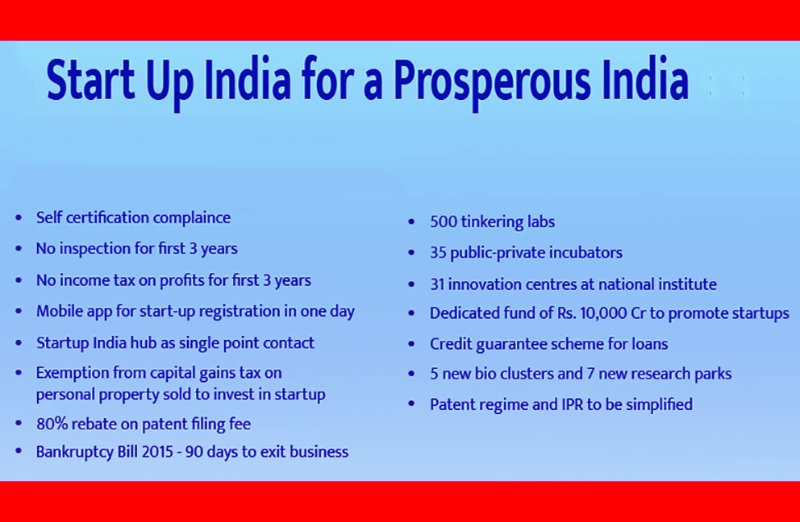 Start Up India for a Prosperous India

- Self certification complaince
- No inspection for first 3 years
- No income tax on profits for first 3 years
- Mobile app for start-up registration in one day
- Startup India hub as single point contact
- Exemption from capital gains tax on personal property sold to invest in startup
- 80% rebate on patent filing fee
- Bankruptcy Bill 2015 - 90 days to exit business

- 500 tinkering labs
- 35 public-private incubators
- 31 innovation centres at national institute
- Dedicated fund of Rs. 10,000 Cr to promote startups
- Credit guarantee scheme for loans
- 5 new bio clusters and 7 new research parks
- Patent regime and IPR to be simplified